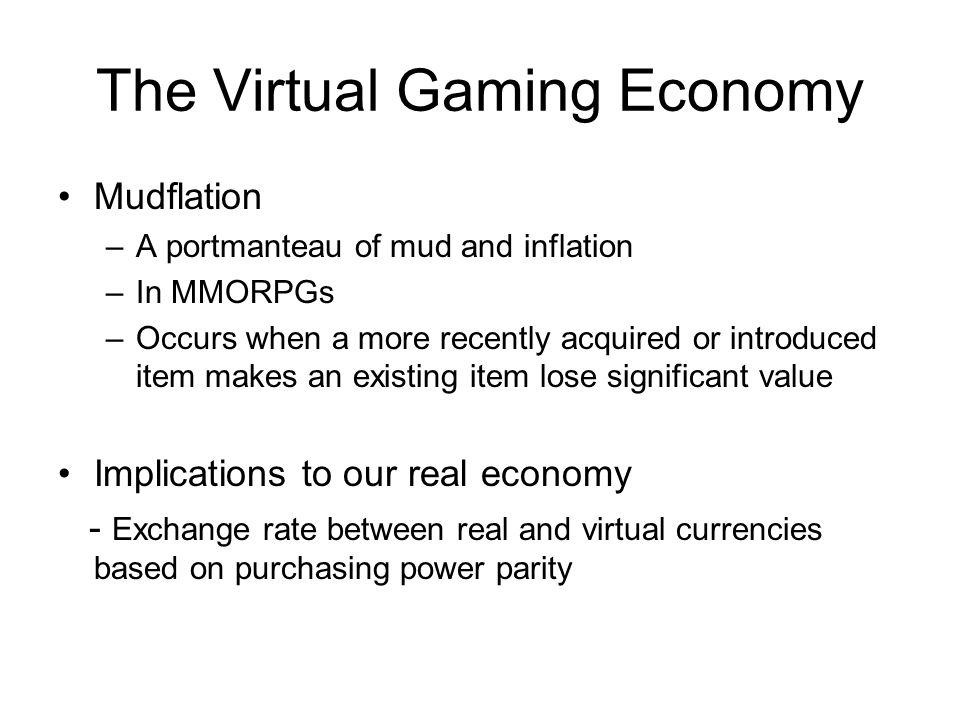 The Virtual Gaming Economy

• Mudflation
– A portmanteau of mud and inflation
– In MMORPGs
– Occurs when a more recently acquired or introduced item makes an existing item lose significant value

• Implications to our real economy
- Exchange rate between real and virtual currencies based on purchasing power parity